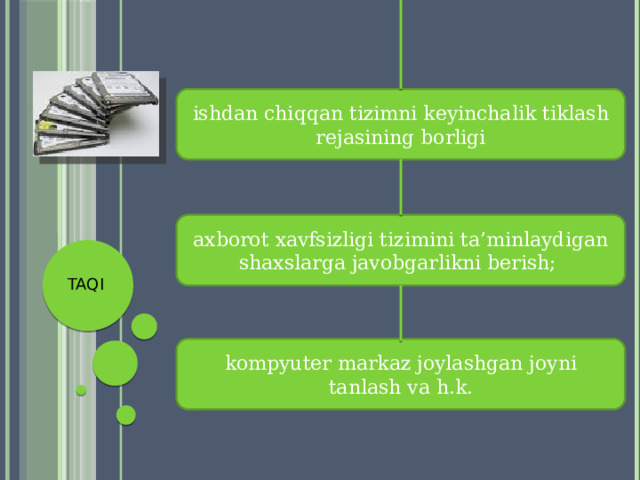 TAQI

ishdan chiqqan tizimni keyinchalik tiklash rejasining borligi

axborot xavfsizligi tizimini ta’minlaydigan shaxslarga javobgarlikni berish;

kompyuter markaz joylashgan joyni tanlash va h.k.